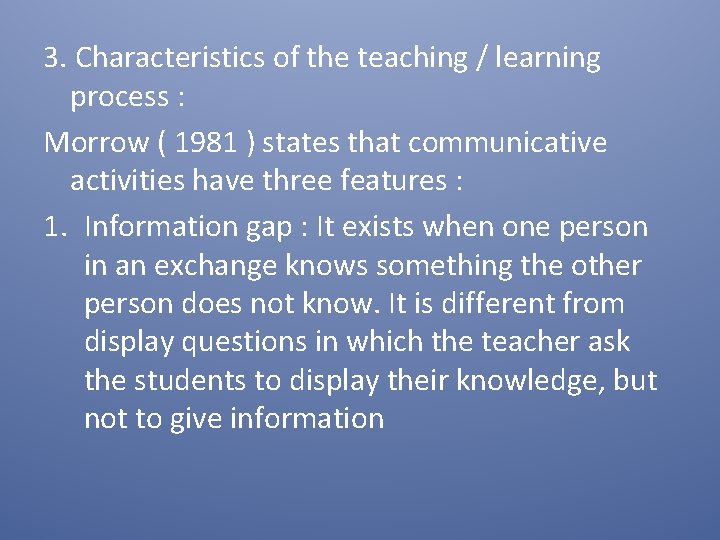 3. Characteristics of the teaching / learning process :

Morrow ( 1981 ) states that communicative activities have three features :

1. Information gap : It exists when one person in an exchange knows something the other person does not know. It is different from display questions in which the teacher ask the students to display their knowledge, but not to give information